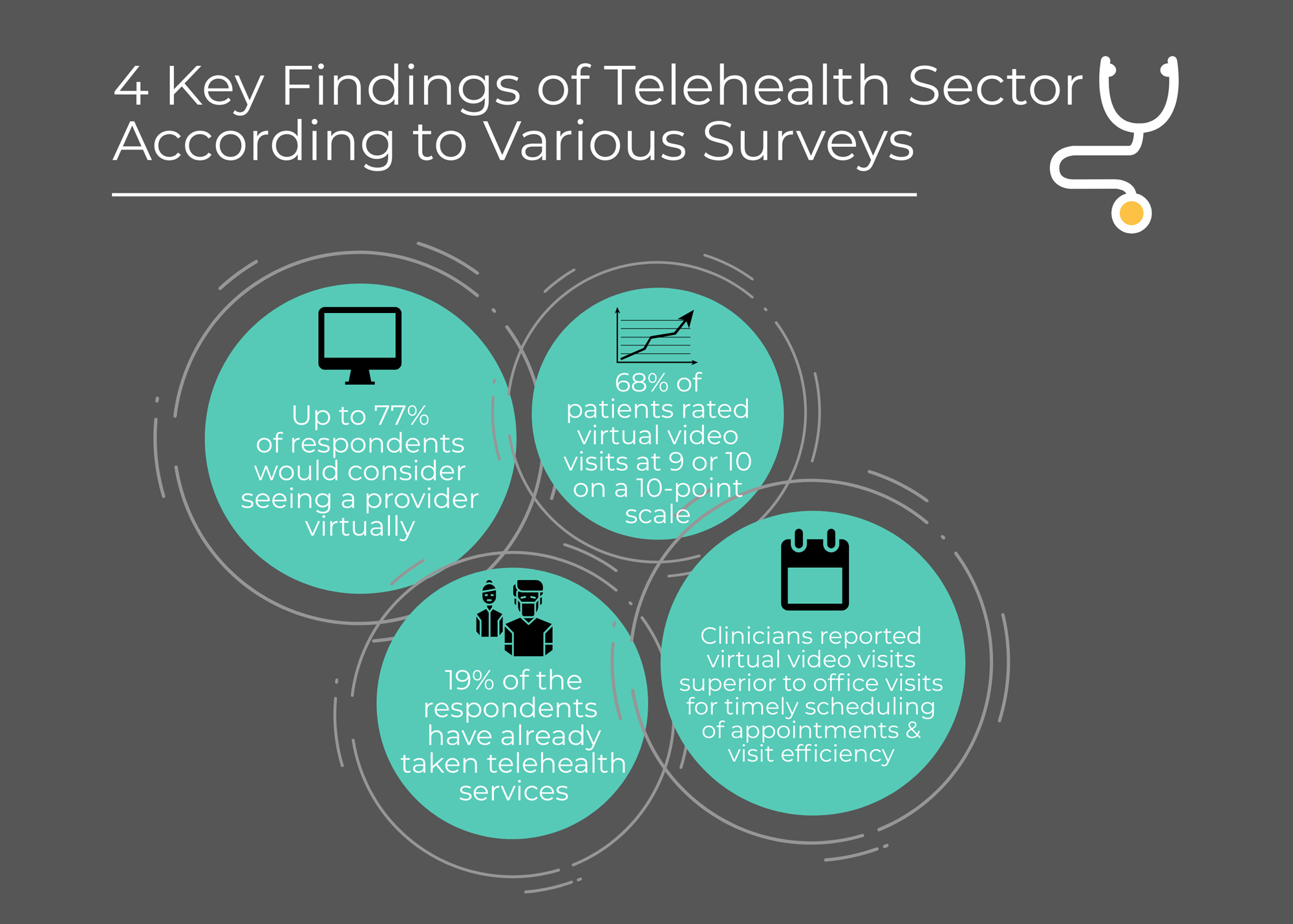 4 Key Findings of Telehealth Sector According to Various Surveys

Up to 77% of respondents would consider seeing a provider virtually

68% of patients rated virtual video visits at 9 or 10 on a 10-point scale

19% of the respondents have already taken telehealth services

Clinicians reported virtual video visits superior to office visits for timely scheduling of appointments & visit efficiency